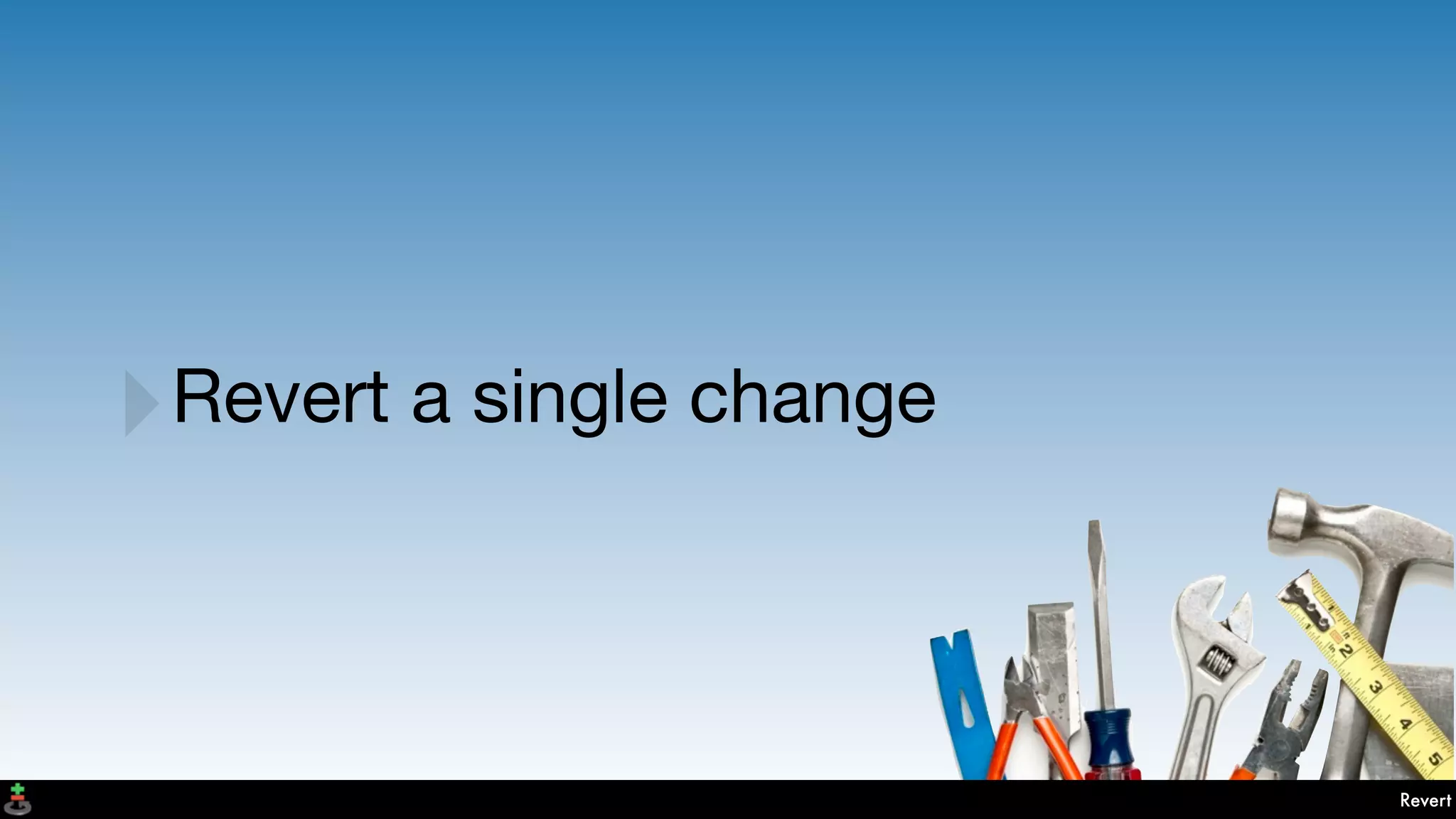 Revert a single change

2 3 4 5

Revert